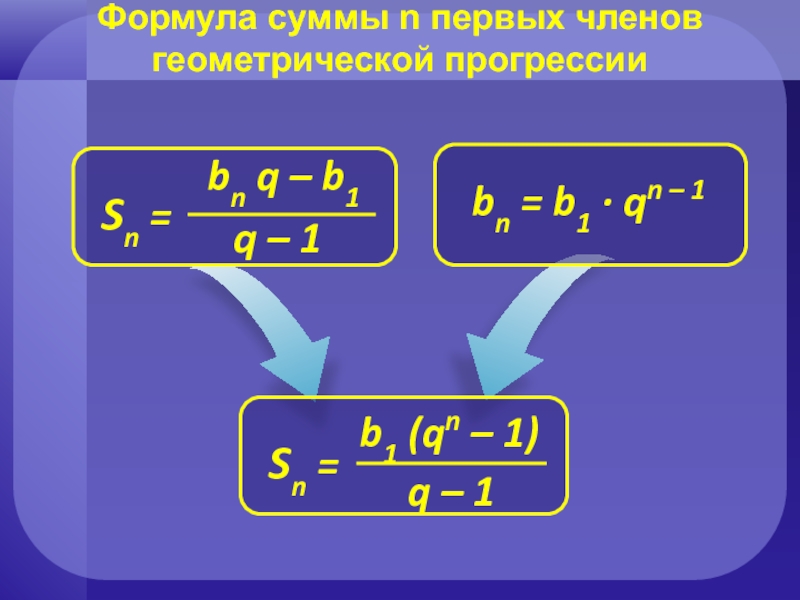 Формула суммы n первых членов геометрической прогрессии

$S_n = \frac{b_n q - b_1}{q - 1}$

$b_n = b_1 \cdot q^{n-1}$

$S_n = \frac{b_1 (q^n - 1)}{q - 1}$